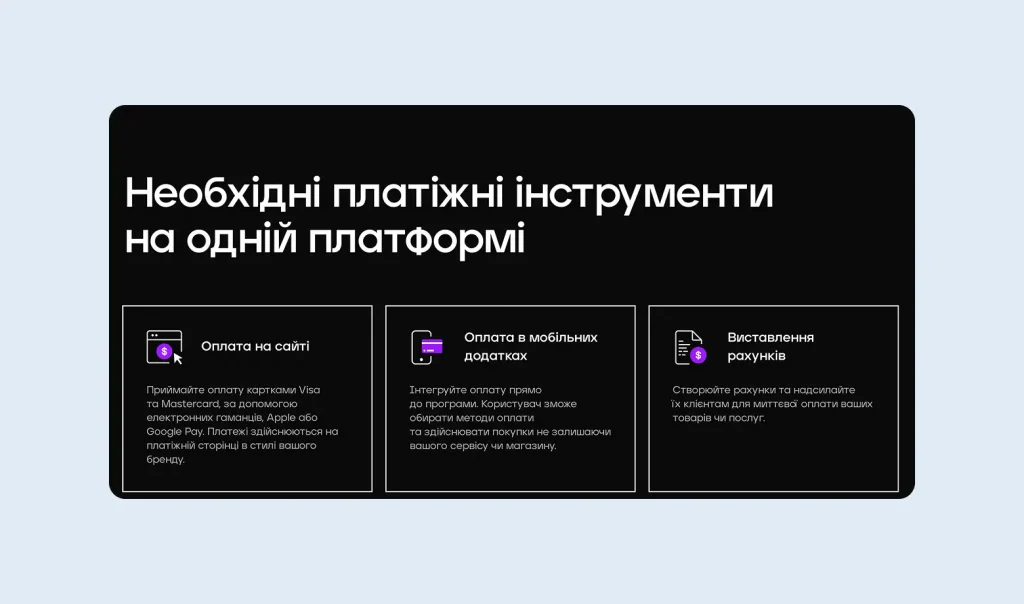 Необхідні платіжні інструменти на одній платформі

Оплата на сайті

Приймайте оплату картками Visa та Mastercard, за допомогою електронних гаманців, Apple або Google Pay. Платежі здійснюються на платіжній сторінці в стилі вашого бренду.

Оплата в мобільних додатках

Інтегруйте оплату прямо до програми. Користувач зможе обирати методи оплати та здійснювати покупки не залишаючи вашого сервісу чи магазину.

Виставлення рахунків

Створюйте рахунки та надсилайте їх клієнтам для миттєвої оплати ваших товарів чи послуг.